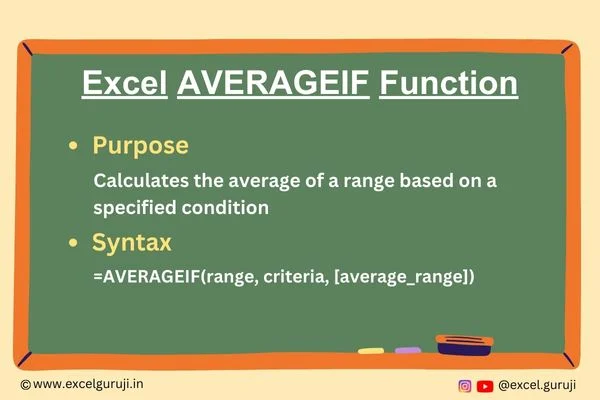 Excel AVERAGEIF Function

• Purpose

Calculates the average of a range based on a specified condition

• Syntax

=AVERAGEIF(range, criteria, [average_range])

©www.excelguruji.in

@excel.guruji